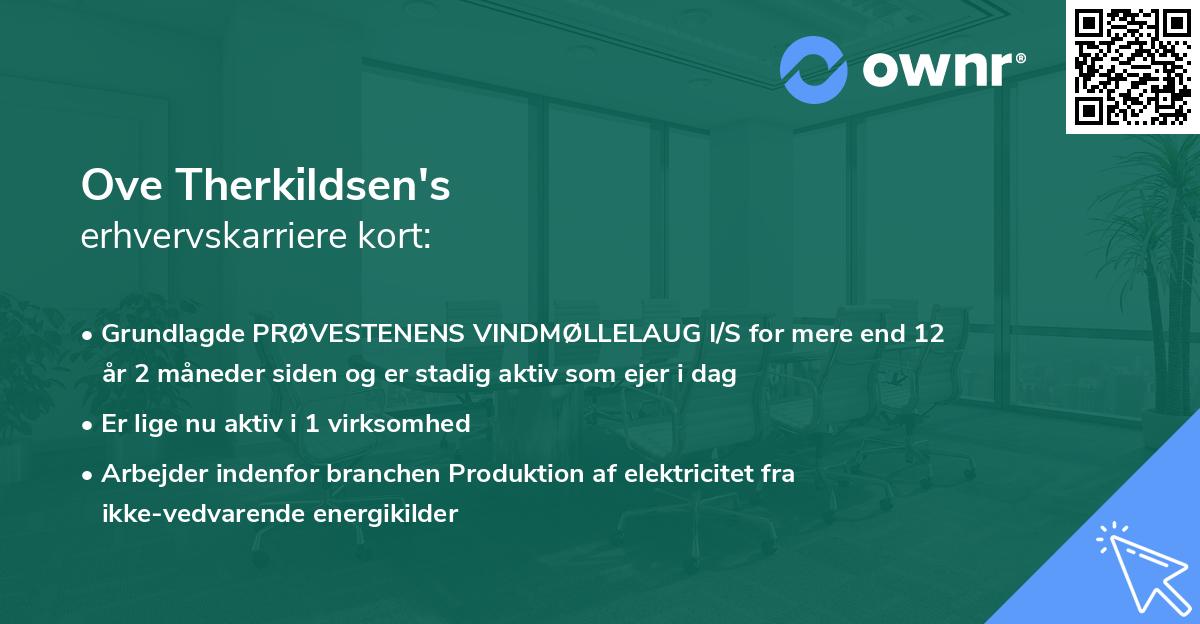 ownr®

Ove Therkildsen's
erhvervskarriere kort:

• Grundlagde PRØVESTENENS VINDMØLLELAUG I/S for mere end 12 år 2 måneder siden og er stadig aktiv som ejer i dag

• Er lige nu aktiv i 1 virksomhed

• Arbejder indenfor branchen Produktion af elektricitet fra ikke-vedvarende energikilder